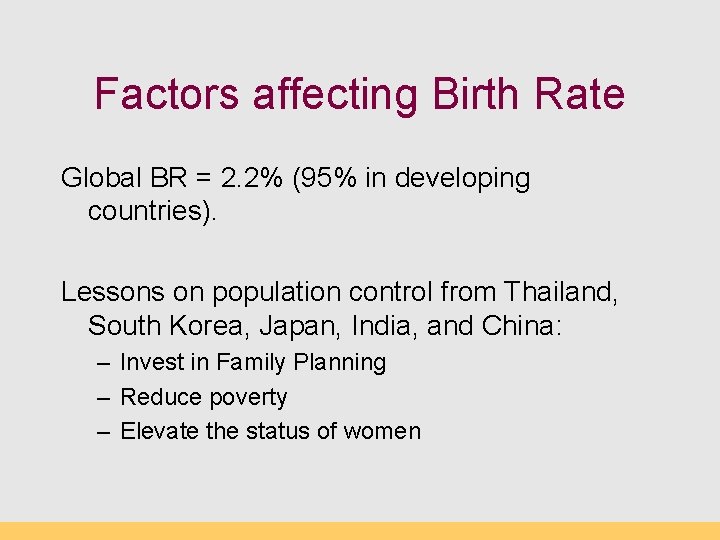 Factors affecting Birth Rate

Global BR = 2.2% (95% in developing countries).

Lessons on population control from Thailand, South Korea, Japan, India, and China:
– Invest in Family Planning
– Reduce poverty
– Elevate the status of women